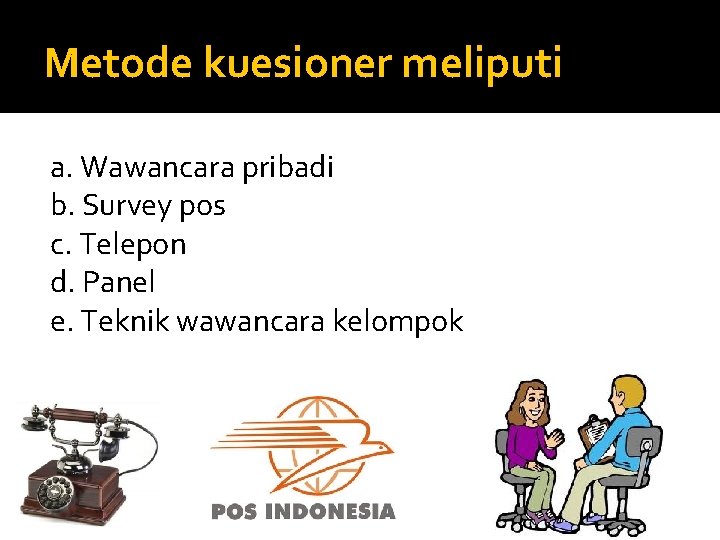 Metode kuesioner meliputi

a. Wawancara pribadi
b. Survey pos
c. Telepon
d. Panel
e. Teknik wawancara kelompok

POS INDONESIA